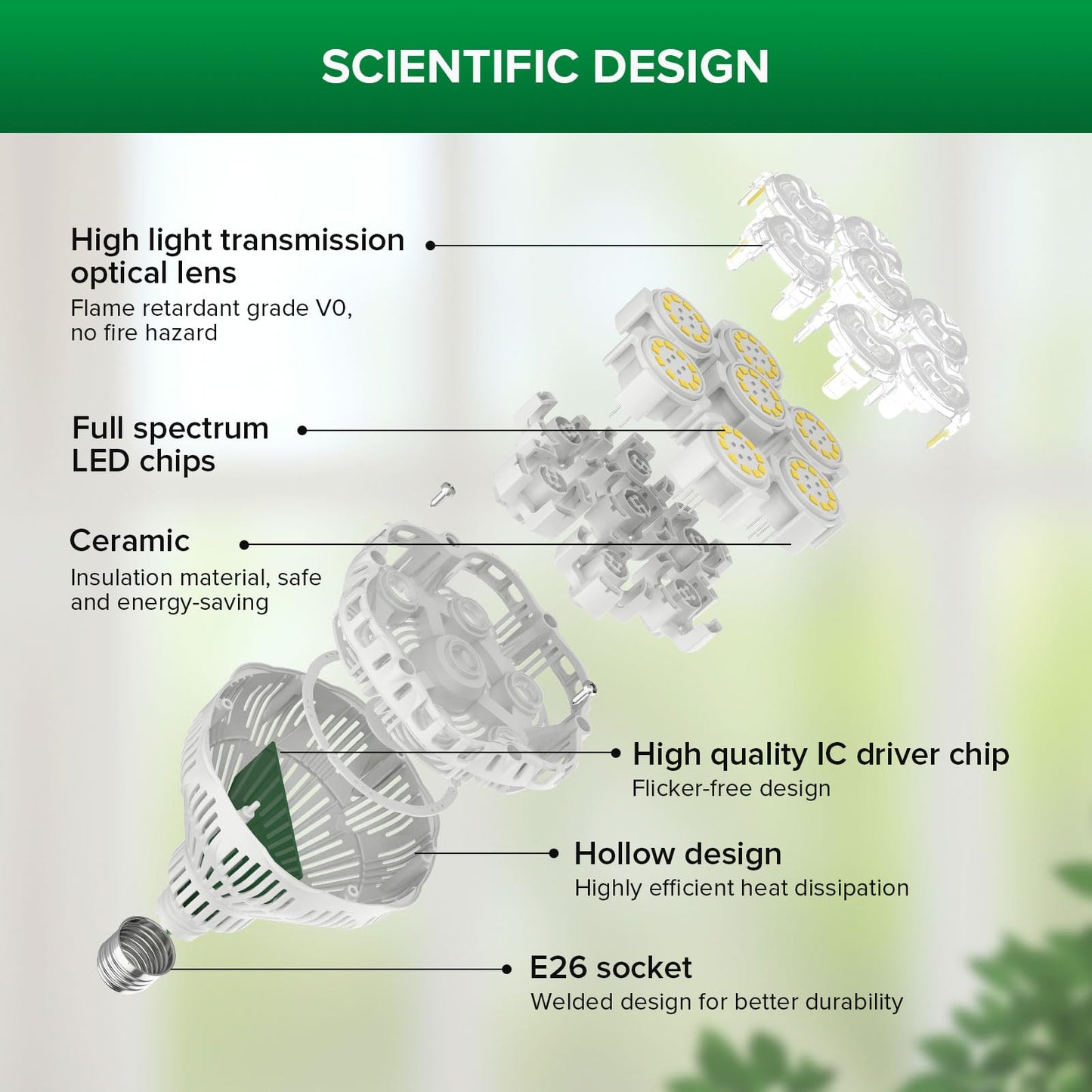 SCIENTIFIC DESIGN

High light transmission optical lens
Flame retardant grade V0, no fire hazard

Full spectrum LED chips

Ceramic
Insulation material, safe and energy-saving

High quality IC driver chip
Flicker-free design

Hollow design
Highly efficient heat dissipation

E26 socket
Welded design for better durability